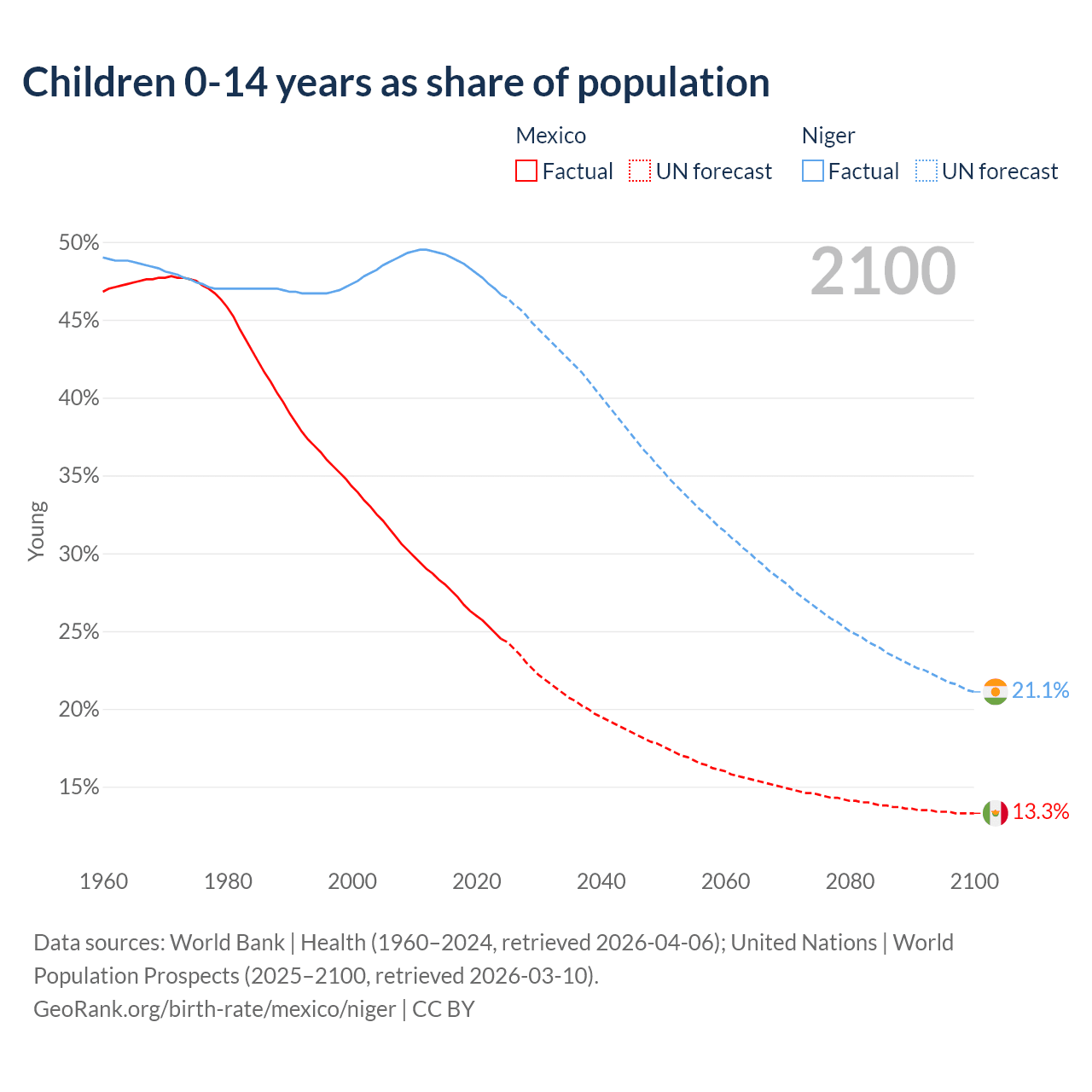 Children 0-14 years as share of population

Mexico
Factual UN forecast

Niger
Factual UN forecast

2100

50%
45%
40%
35%
30%
25%
20%
15%

Young

21.1%
13.3%

1960 1980 2000 2020 2040 2060 2080 2100

Data sources: World Bank | Health (1960–2024, retrieved 2026-04-06); United Nations | World Population Prospects (2025–2100, retrieved 2026-03-10).
GeoRank.org/birth-rate/mexico/niger | CC BY